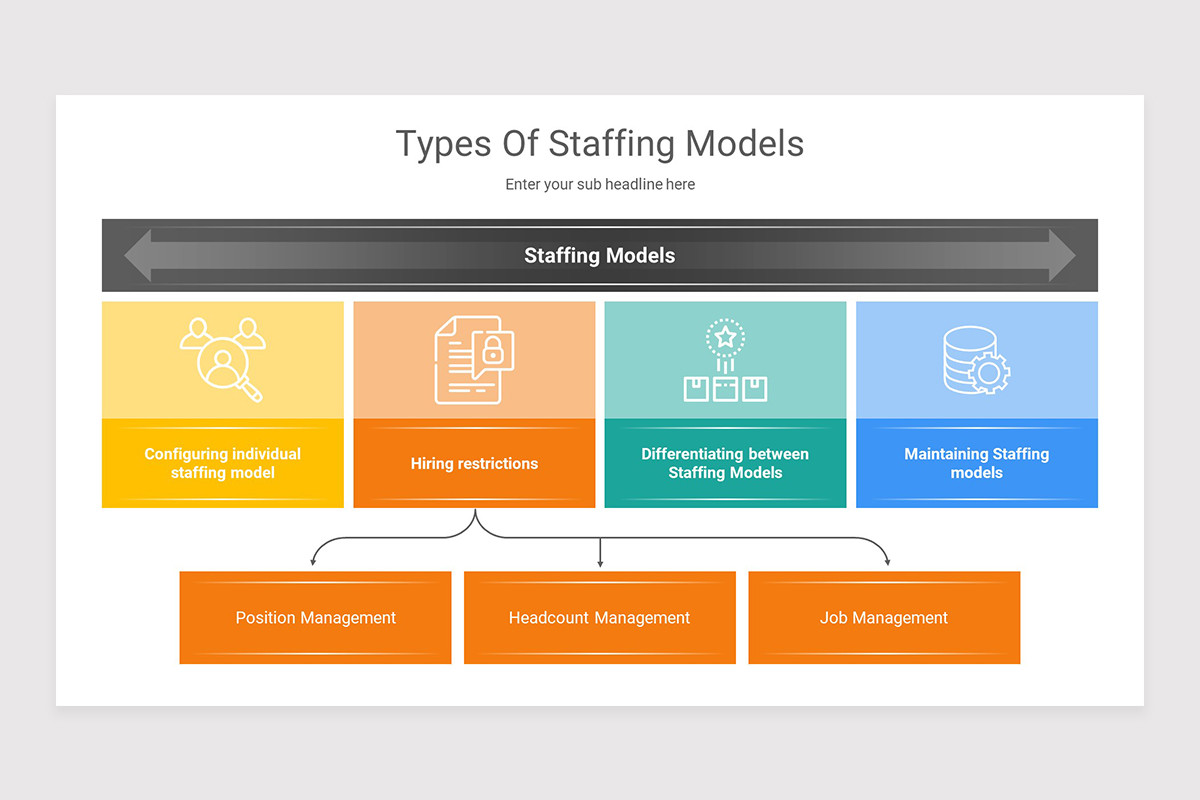 Types Of Staffing Models

Enter your sub headline here

Staffing Models

Configuring individual staffing model

Hiring restrictions

Differentiating between Staffing Models

Maintaining Staffing models

Position Management

Headcount Management

Job Management